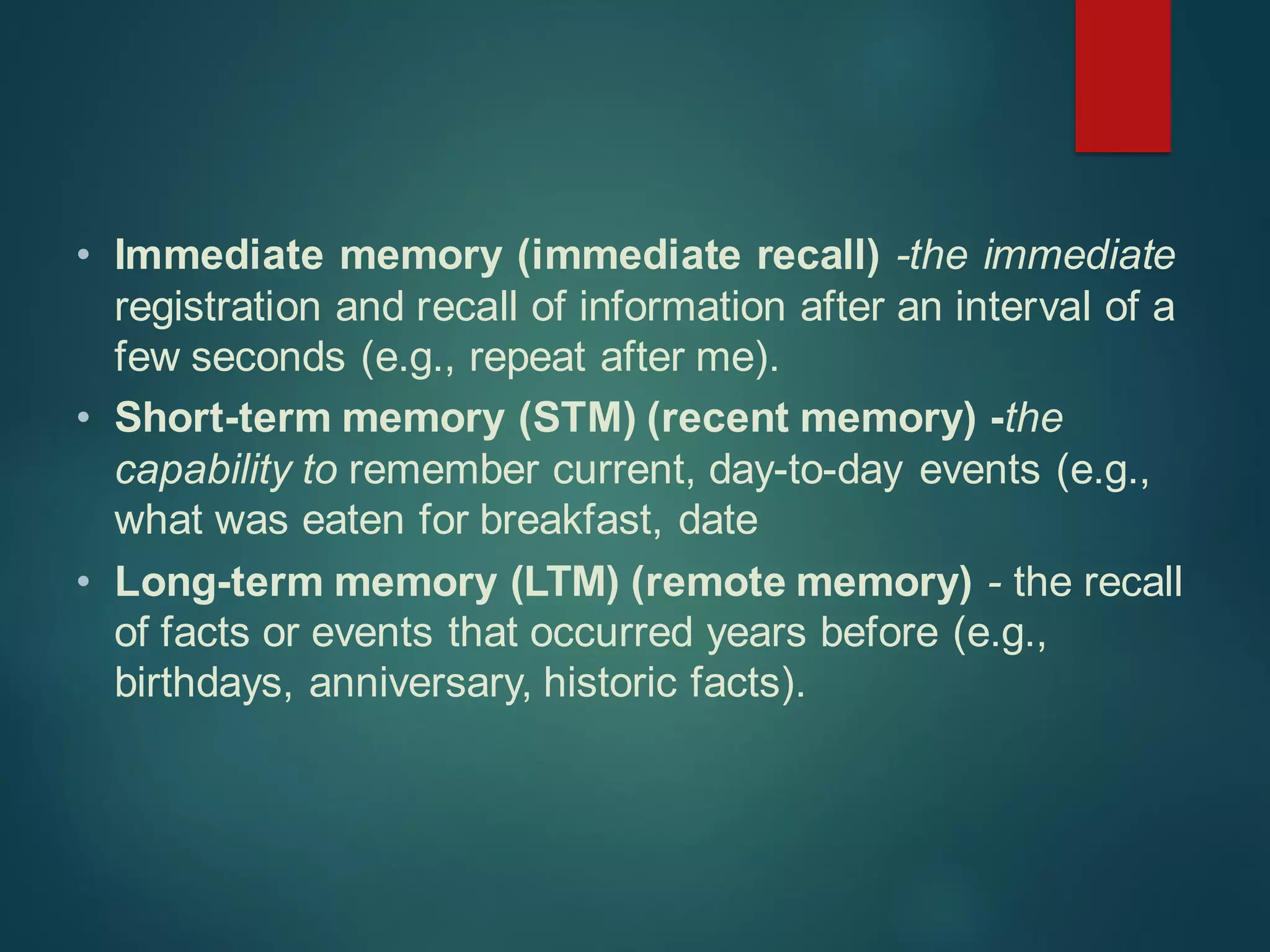 • Immediate memory (immediate recall) -the immediate registration and recall of information after an interval of a few seconds (e.g., repeat after me).

• Short-term memory (STM) (recent memory) -the capability to remember current, day-to-day events (e.g., what was eaten for breakfast, date

• Long-term memory (LTM) (remote memory) - the recall of facts or events that occurred years before (e.g., birthdays, anniversary, historic facts).